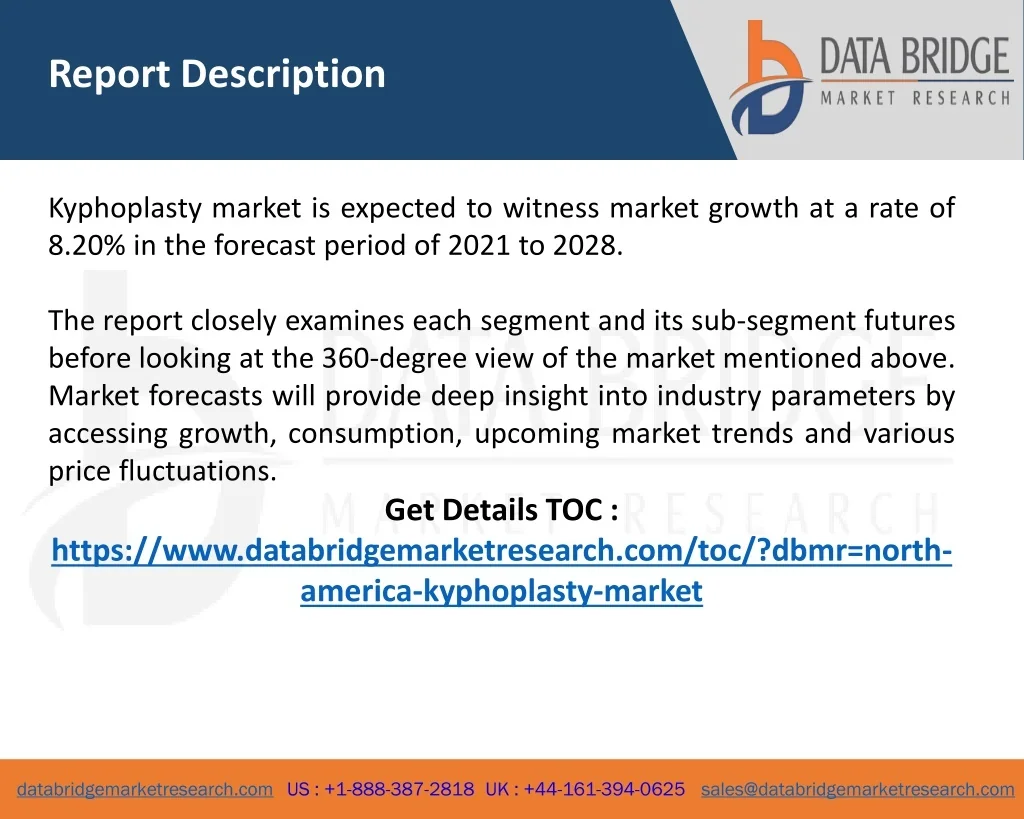 Report Description

DATA BRIDGE
MARKET RESEARCH

Kyphoplasty market is expected to witness market growth at a rate of 8.20% in the forecast period of 2021 to 2028.

The report closely examines each segment and its sub-segment futures before looking at the 360-degree view of the market mentioned above. Market forecasts will provide deep insight into industry parameters by accessing growth, consumption, upcoming market trends and various price fluctuations.

Get Details TOC :
https://www.databridgemarketresearch.com/toc/?dbmr=north-america-kyphoplasty-market

databridgemarketresearch.com US : +1-888-387-2818 UK : +44-161-394-0625 sales@databridgemarketresearch.com